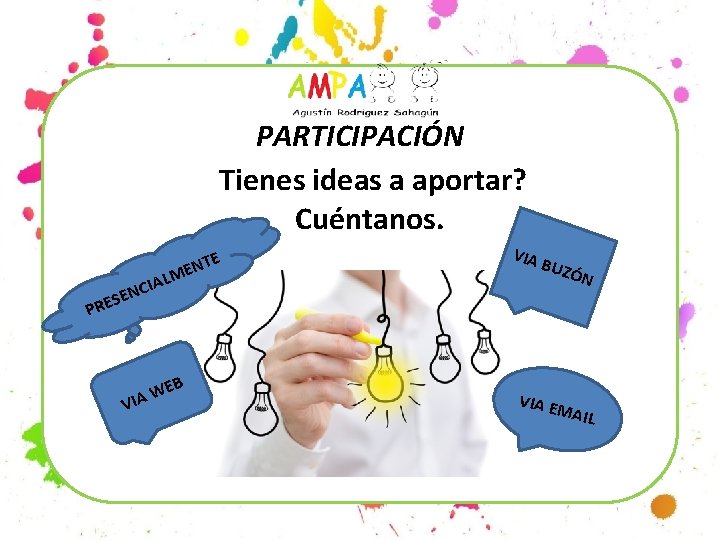 AMPA
Agustín Rodríguez Sahagún

PARTICIPACIÓN

Tienes ideas a aportar?
Cuéntanos.

PRESENCIALMENTE

VIA BUZÓN

VIA WEB

VIA EMAIL